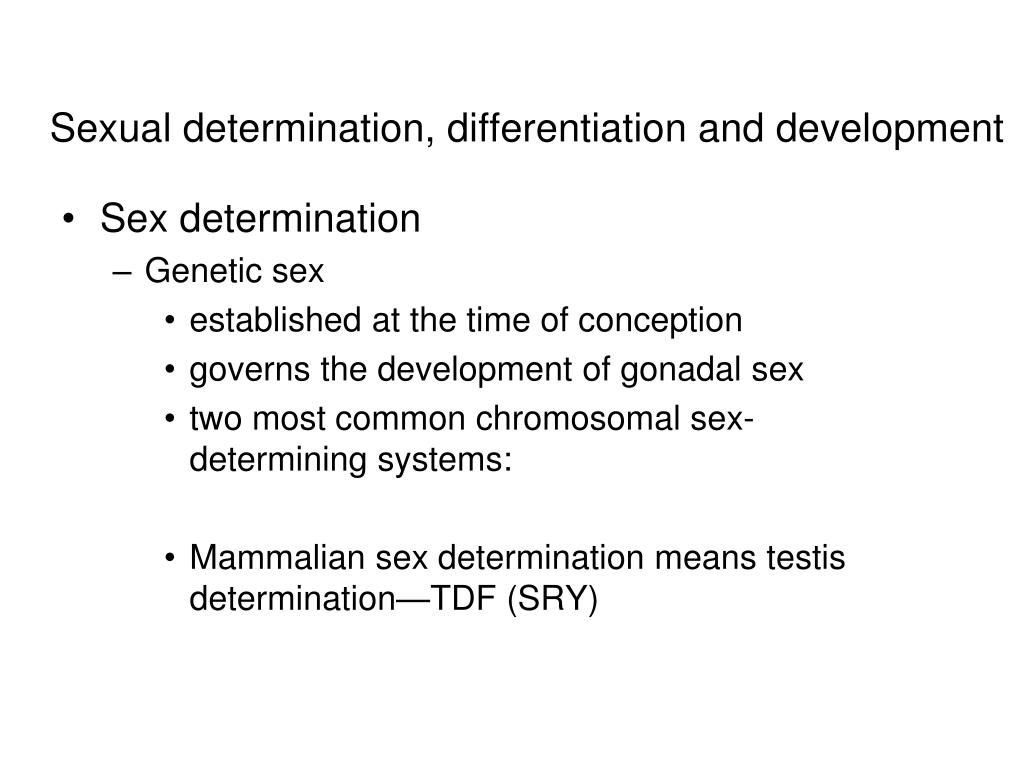 Sexual determination, differentiation and development

• Sex determination
– Genetic sex
• established at the time of conception
• governs the development of gonadal sex
• two most common chromosomal sex-determining systems:

• Mammalian sex determination means testis determination—TDF (SRY)